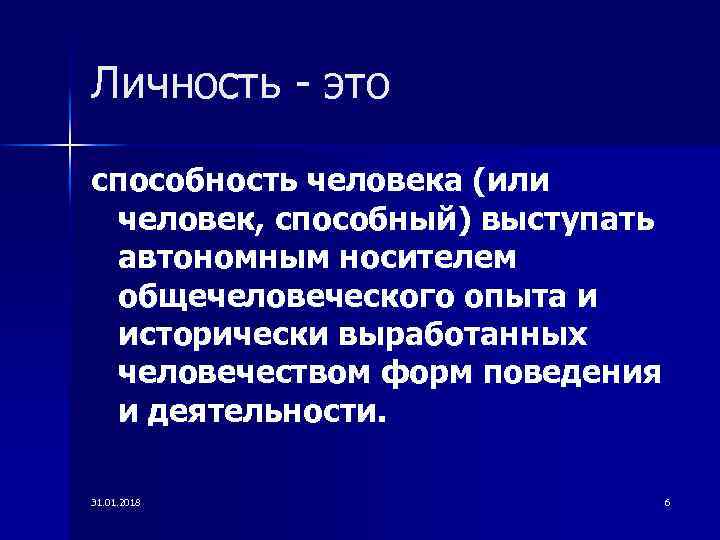 Личность - это

способность человека (или человек, способный) выступать автономным носителем общечеловеческого опыта и исторически выработанных человечеством форм поведения и деятельности.

31.01.2018

6